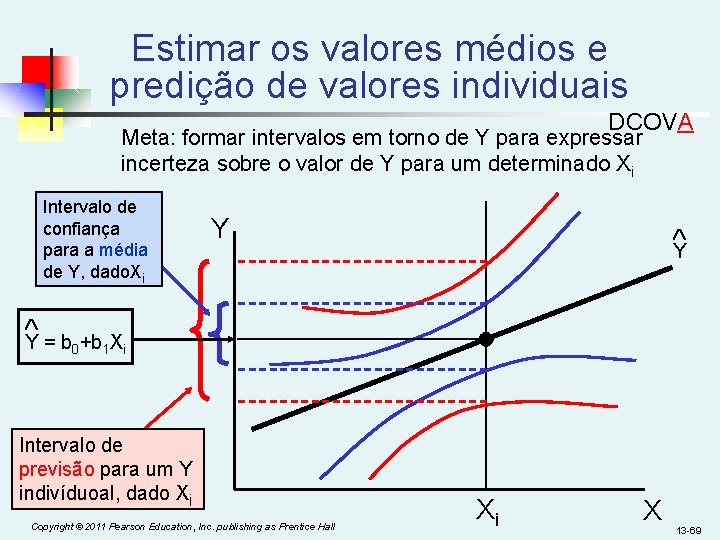 Estimar os valores médios e predição de valores individuais

DCOVA

Meta: formar intervalos em torno de Y para expressar incerteza sobre o valor de Y para um determinado $X_i$

Intervalo de confiança para a média de Y, dado$X_i$

$\hat{Y} = b_0+b_1X_i$

Intervalo de previsão para um Y indivíduoal, dado $X_i$

Y

$\hat{Y}$

$X_i$

X

Copyright © 2011 Pearson Education, Inc. publishing as Prentice Hall

13-69